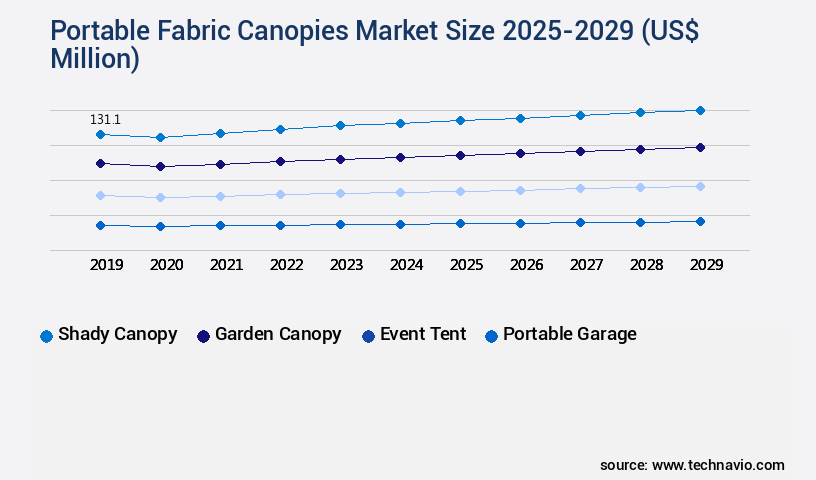 Portable Fabric Canopies Market Size 2025-2029 (US$ Million)

131.1

2019 2020 2021 2022 2023 2024 2025 2026 2027 2028 2029

Shady Canopy
Garden Canopy
Event Tent
Portable Garage

source: www.technavio.com